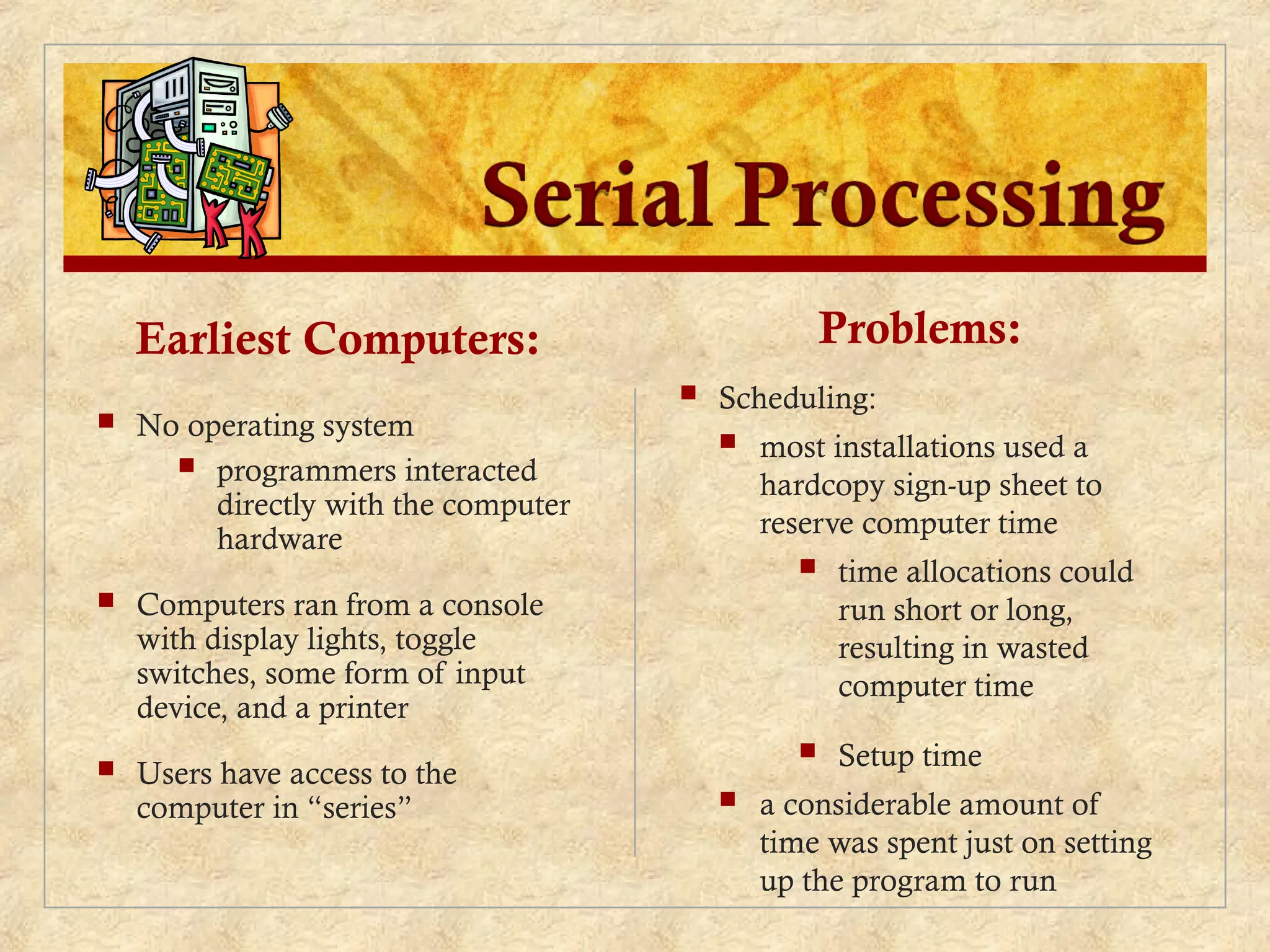 Serial Processing

Earliest Computers:

- No operating system
  - programmers interacted directly with the computer hardware
- Computers ran from a console with display lights, toggle switches, some form of input device, and a printer
- Users have access to the computer in “series”

Problems:

- Scheduling:
  - most installations used a hardcopy sign-up sheet to reserve computer time
    - time allocations could run short or long, resulting in wasted computer time
    - Setup time
  - a considerable amount of time was spent just on setting up the program to run